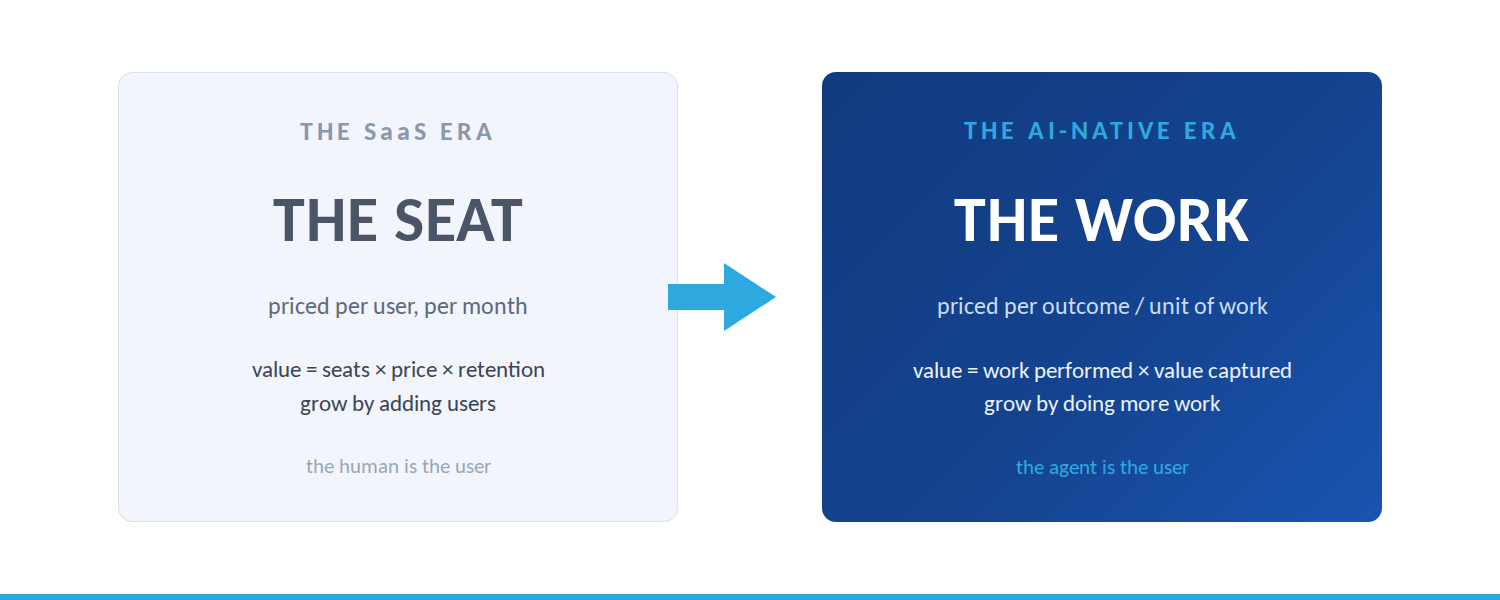 THE SaaS ERA

THE SEAT

priced per user, per month

value = seats × price × retention
grow by adding users

the human is the user

THE AI-NATIVE ERA

THE WORK

priced per outcome / unit of work

value = work performed × value captured
grow by doing more work

the agent is the user